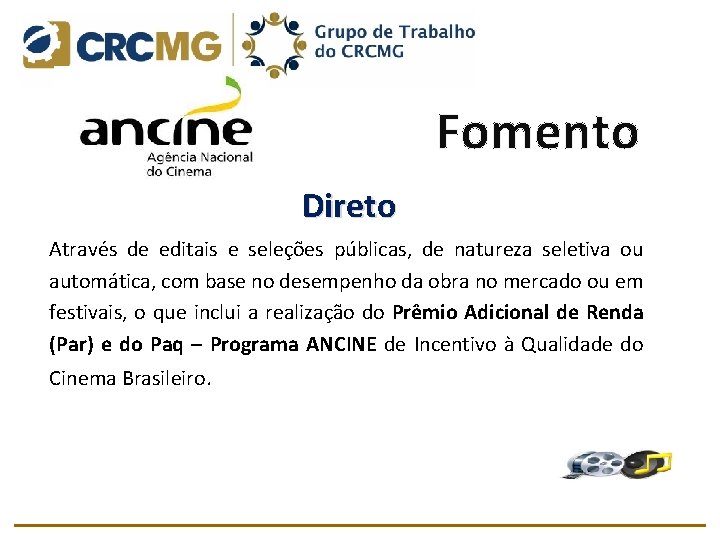 CRCMG
Grupo de Trabalho do CRCMG

ancine
Agência Nacional do Cinema

Fomento

Direto

Através de editais e seleções públicas, de natureza seletiva ou automática, com base no desempenho da obra no mercado ou em festivais, o que inclui a realização do Prêmio Adicional de Renda (Par) e do Paq – Programa ANCINE de Incentivo à Qualidade do Cinema Brasileiro.